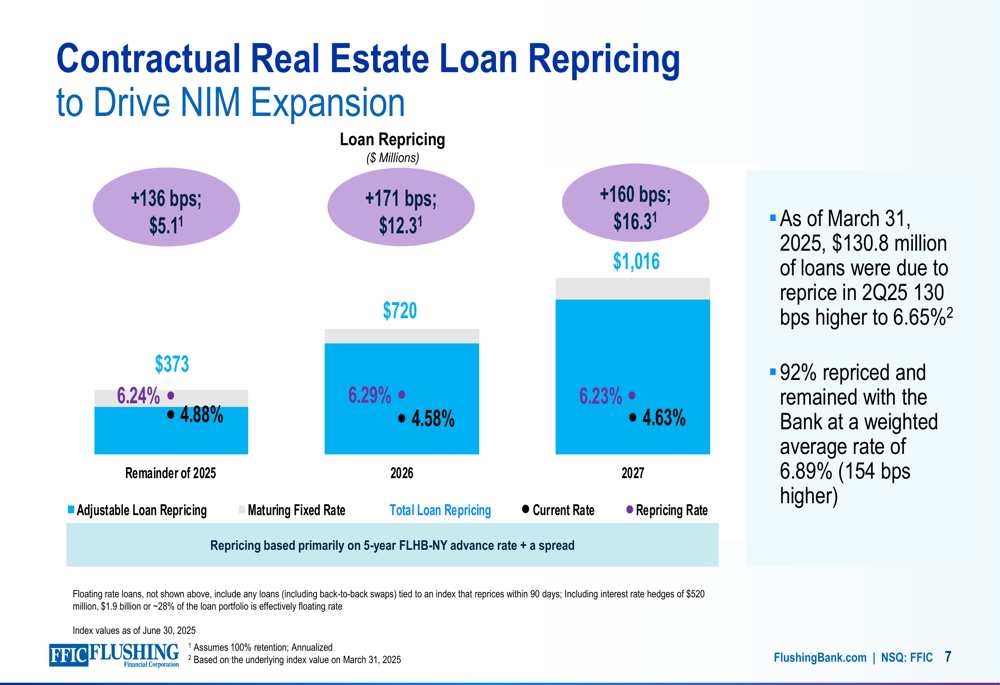 Contractual Real Estate Loan Repricing
to Drive NIM Expansion

Loan Repricing
($ Millions)

+136 bps; $5.1$^1$

+171 bps; $12.3$^1$

+160 bps; $16.3$^1$

$373

6.24%

4.88%

$720

6.29%

4.58%

$1,016

6.23%

4.63%

Remainder of 2025

2026

2027

Adjustable Loan Repricing   Maturing Fixed Rate   Total Loan Repricing   Current Rate   Repricing Rate

Repricing based primarily on 5-year FLHB-NY advance rate + a spread

▪ As of March 31, 2025, $130.8 million of loans were due to reprice in 2Q25 130 bps higher to 6.65%$^2$

▪ 92% repriced and remained with the Bank at a weighted average rate of 6.89% (154 bps higher)

Floating rate loans, not shown above, include any loans (including back-to-back swaps) tied to an index that reprices within 90 days; Including interest rate hedges of $520 million, $1.9 billion or ~28% of the loan portfolio is effectively floating rate

Index values as of June 30, 2025

FFIC FLUSHING Financial Corporation

$^1$ Assumes 100% retention; Annualized
$^2$ Based on the underlying index value on March 31, 2025

FlushingBank.com | NSQ: FFIC 7